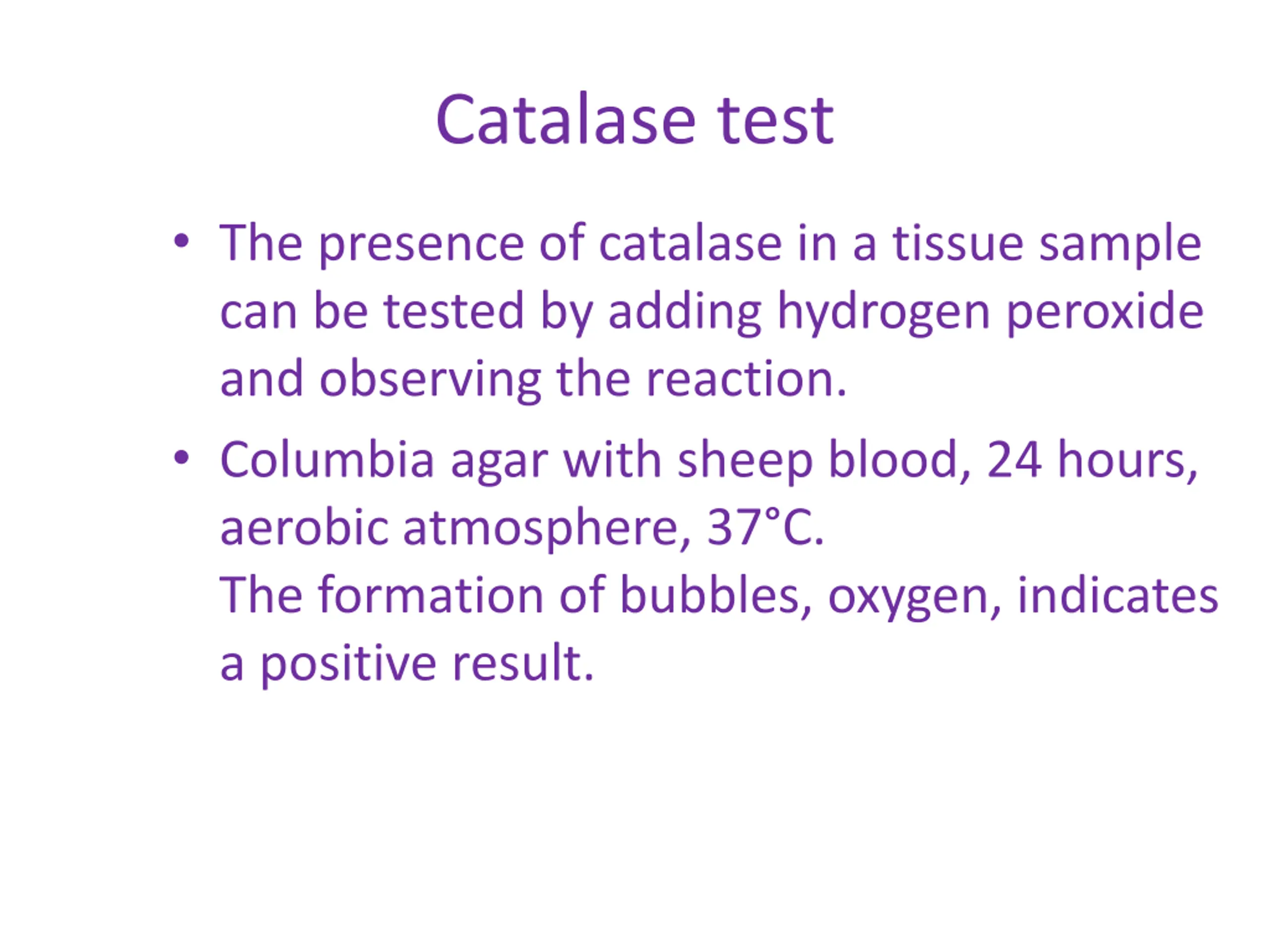 Catalase test

• The presence of catalase in a tissue sample can be tested by adding hydrogen peroxide and observing the reaction.

• Columbia agar with sheep blood, 24 hours, aerobic atmosphere, 37°C.
The formation of bubbles, oxygen, indicates a positive result.